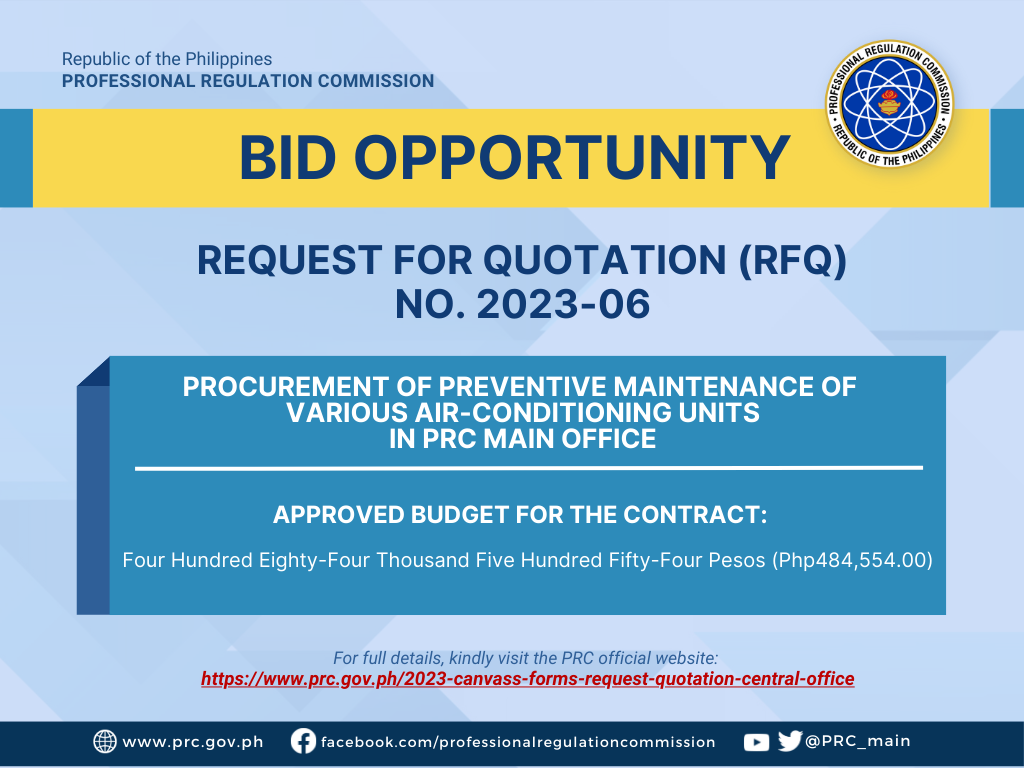 Republic of the Philippines
PROFESSIONAL REGULATION COMMISSION

PROFESSIONAL REGULATION COMMISSION
REPUBLIC OF THE PHILIPPINES

BID OPPORTUNITY

REQUEST FOR QUOTATION (RFQ)
NO. 2023-06

PROCUREMENT OF PREVENTIVE MAINTENANCE OF VARIOUS AIR-CONDITIONING UNITS IN PRC MAIN OFFICE

APPROVED BUDGET FOR THE CONTRACT:

Four Hundred Eighty-Four Thousand Five Hundred Fifty-Four Pesos (Php484,554.00)

For full details, kindly visit the PRC official website:
https://www.prc.gov.ph/2023-canvass-forms-request-quotation-central-office

www.prc.gov.ph facebook.com/professionalregulationcommission @PRC_main